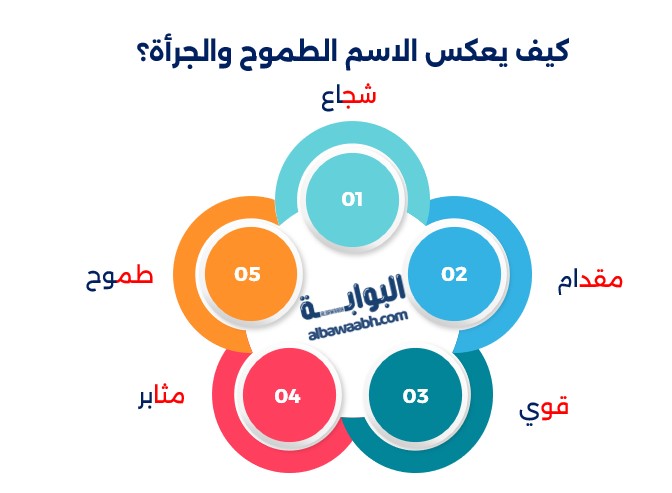 كيف يعكس الاسم الطموح والجرأة؟

شجاع

01

مقدام

02

قوي

03

مثابر

04

طموح

05

البوابة
albawaabh.com